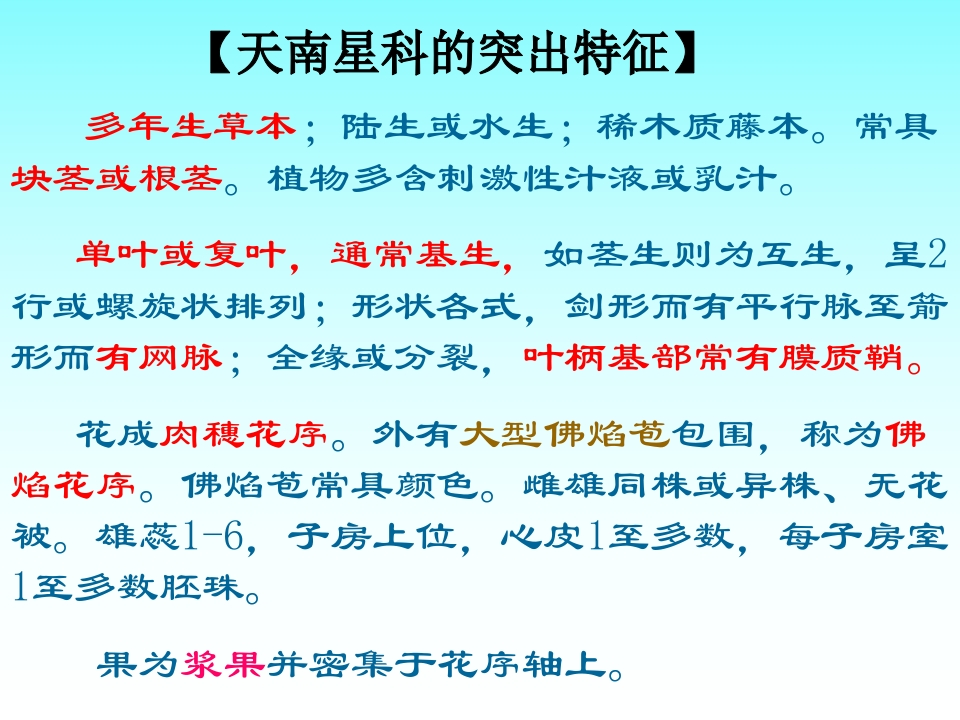 【天南星科的突出特征】

多年生草本；陆生或水生；稀木质藤本。常具块茎或根茎。植物多含刺激性汁液或乳汁。

单叶或复叶，通常基生，如茎生则为互生，呈2行或螺旋状排列；形状各式，剑形而有平行脉至箭形而有网脉；全缘或分裂，叶柄基部常有膜质鞘。

花成肉穗花序。外有大型佛焰苞包围，称为佛焰花序。佛焰苞常具颜色。雌雄同株或异株、无花被。雄蕊1-6，子房上位，心皮1至多数，每子房室1至多数胚珠。

果为浆果并密集于花序轴上。